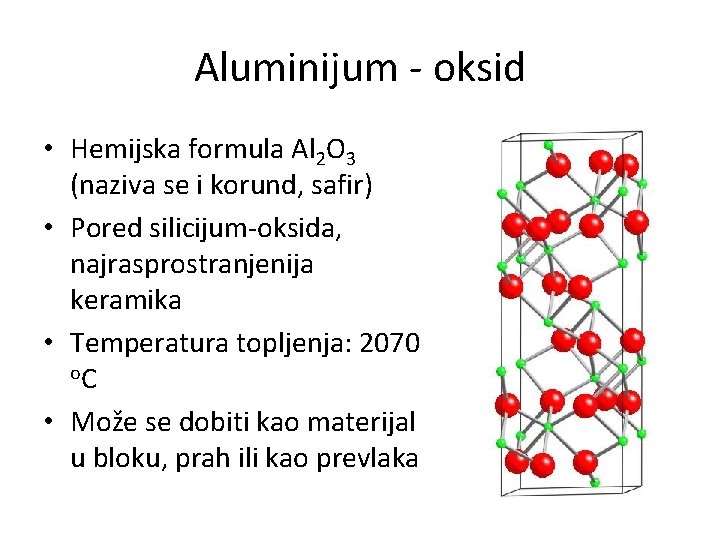 Aluminijum - oksid

• Hemijska formula $Al_2O_3$ (naziva se i korund, safir)
• Pored silicijum-oksida, najrasprostranjenija keramika
• Temperatura topljenja: 2070 $^oC$
• Može se dobiti kao materijal u bloku, prah ili kao prevlaka